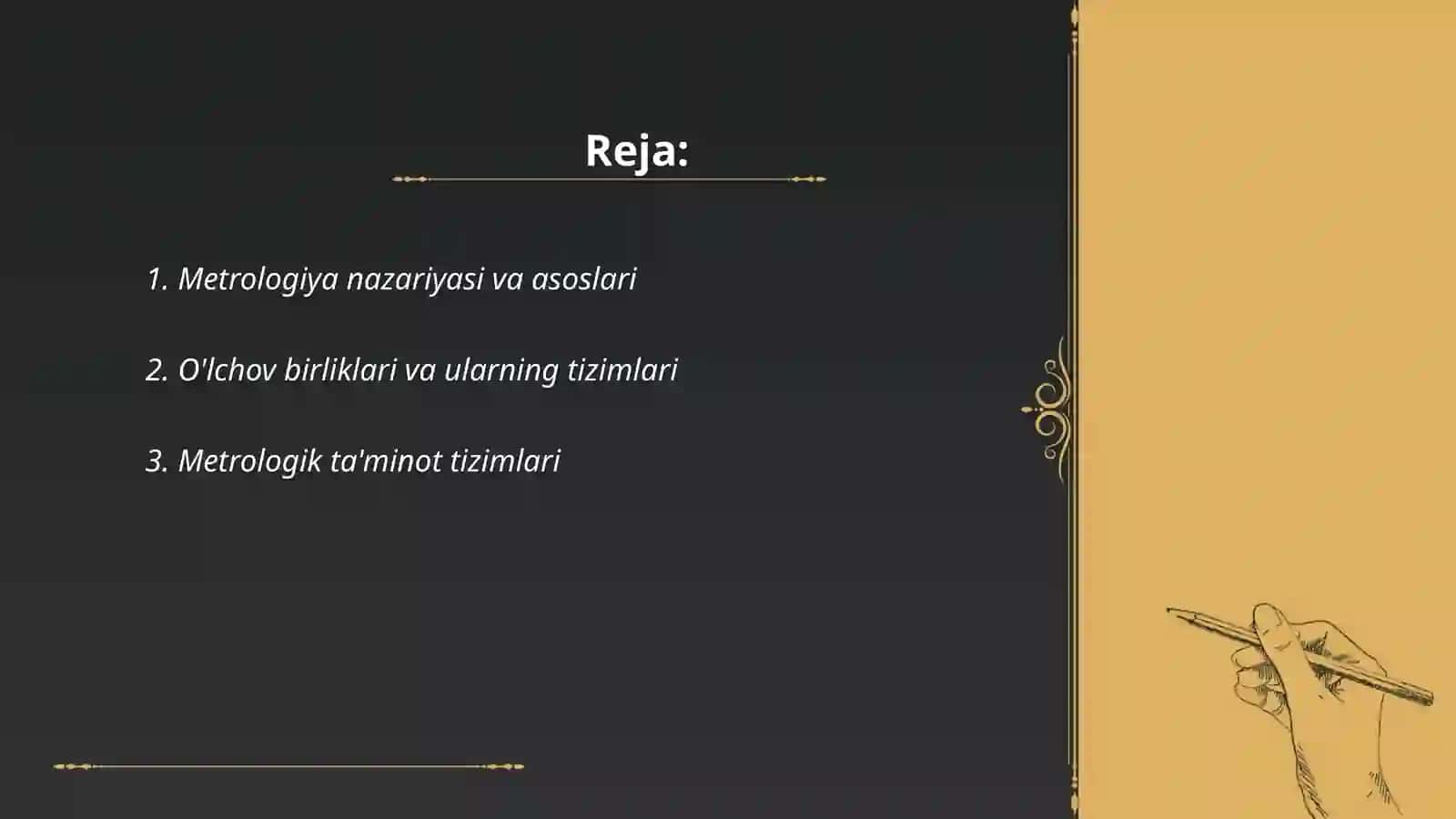 Reja:

1. Metrologiya nazariyasi va asoslari

2. O'lchov birliklari va ularning tizimlari

3. Metrologik ta'minot tizimlari